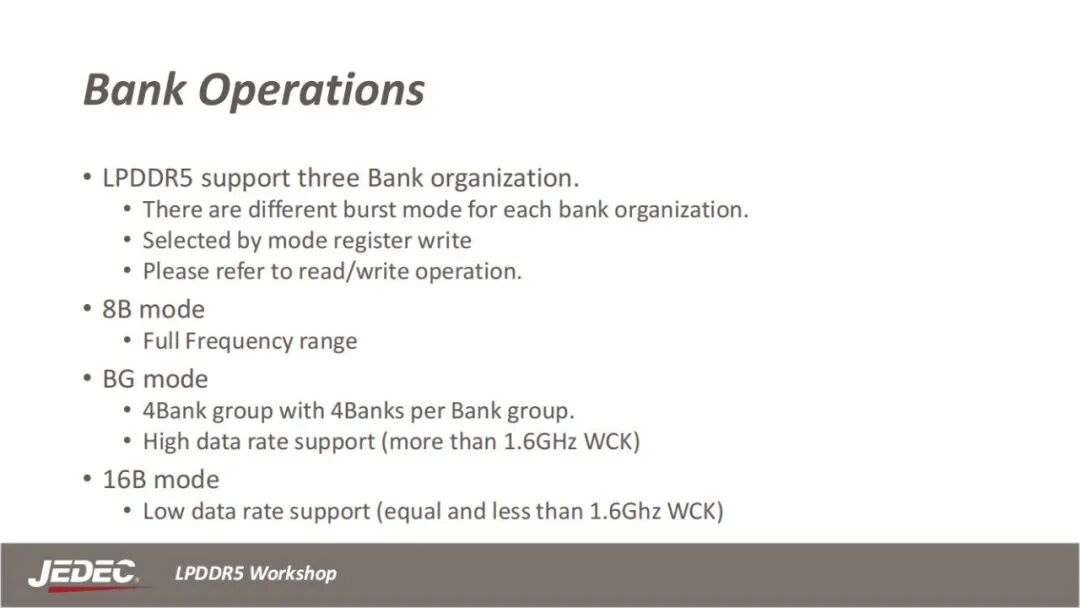 Bank Operations

• LPDDR5 support three Bank organization.
• There are different burst mode for each bank organization.
• Selected by mode register write
• Please refer to read/write operation.
• 8B mode
• Full Frequency range
• BG mode
• 4Bank group with 4Banks per Bank group.
• High data rate support (more than 1.6GHz WCK)
• 16B mode
• Low data rate support (equal and less than 1.6Ghz WCK)

JEDEC.

LPDDR5 Workshop